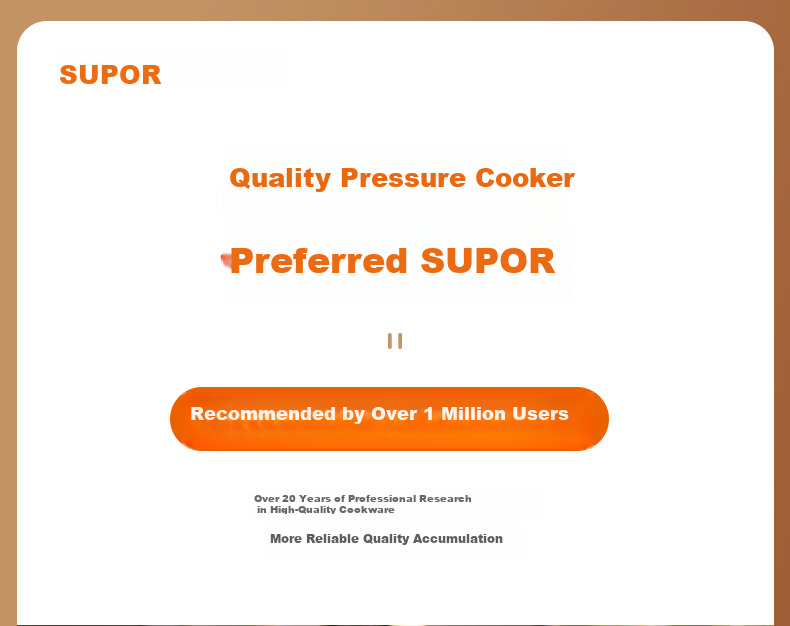 SUPOR

Quality Pressure Cooker

Preferred SUPOR

Recommended by Over 1 Million Users

Over 20 Years of Professional Research in High-Quality Cookware

More Reliable Quality Accumulation